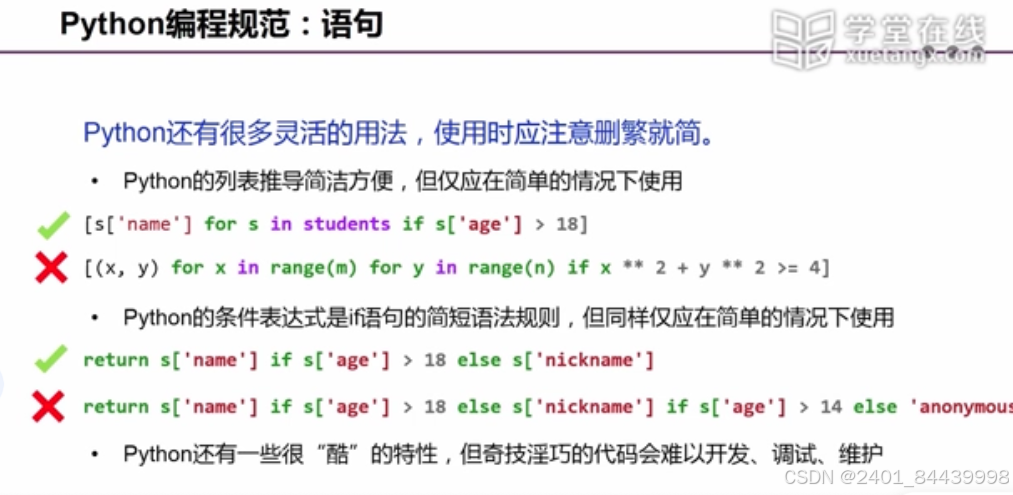 Python编程规范：语句

学堂在线
xuetangx.com

Python还有很多灵活的用法，使用时应注意删繁就简。

• Python的列表推导简洁方便，但仅应在简单的情况下使用

[s['name'] for s in students if s['age'] > 18]

[(x, y) for x in range(m) for y in range(n) if x ** 2 + y ** 2 >= 4]

• Python的条件表达式是if语句的简短语法规则，但同样仅应在简单的情况下使用

return s['name'] if s['age'] > 18 else s['nickname']

return s['name'] if s['age'] > 18 else s['nickname'] if s['age'] > 14 else 'anonymous

• Python还有一些很“酷”的特性，但奇技淫巧的代码会难以开发、调试、维护

CSDN @2401_84439998